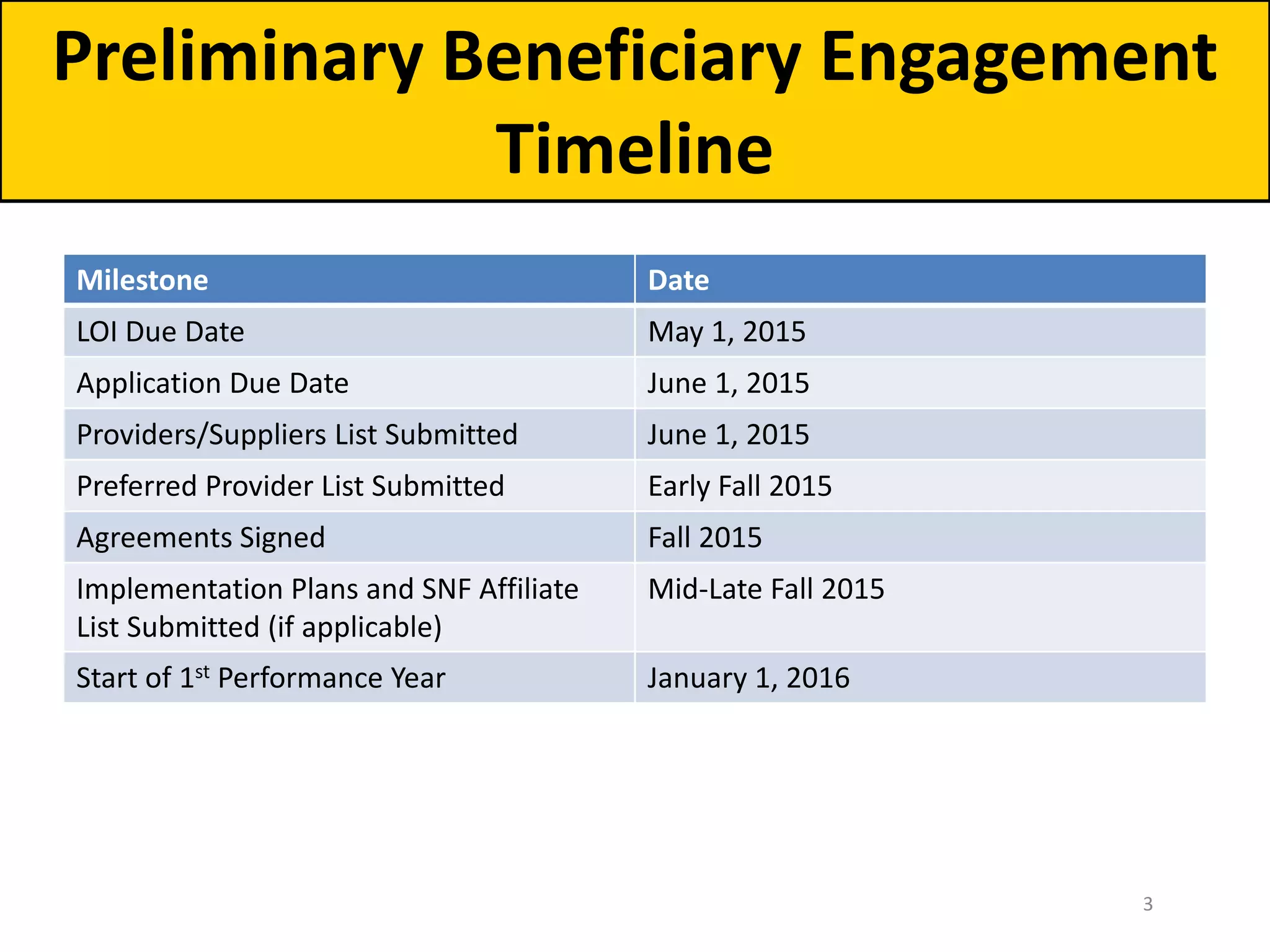 Preliminary Beneficiary Engagement Timeline

| Milestone | Date |
|---|---|
| LOI Due Date | May 1, 2015 |
| Application Due Date | June 1, 2015 |
| Providers/Suppliers List Submitted | June 1, 2015 |
| Preferred Provider List Submitted | Early Fall 2015 |
| Agreements Signed | Fall 2015 |
| Implementation Plans and SNF Affiliate List Submitted (if applicable) | Mid-Late Fall 2015 |
| Start of 1$^{st}$ Performance Year | January 1, 2016 |

3